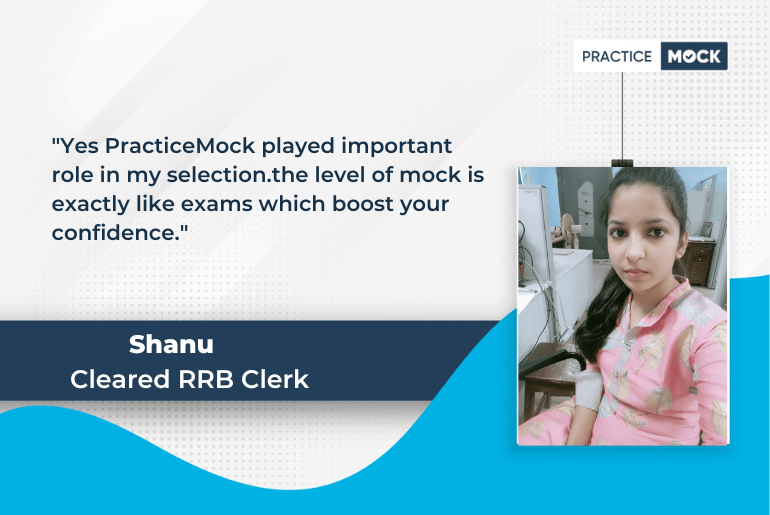 PRACTICE MOCK

"Yes PracticeMock played important role in my selection.the level of mock is exactly like exams which boost your confidence."

Shanu
Cleared RRB Clerk